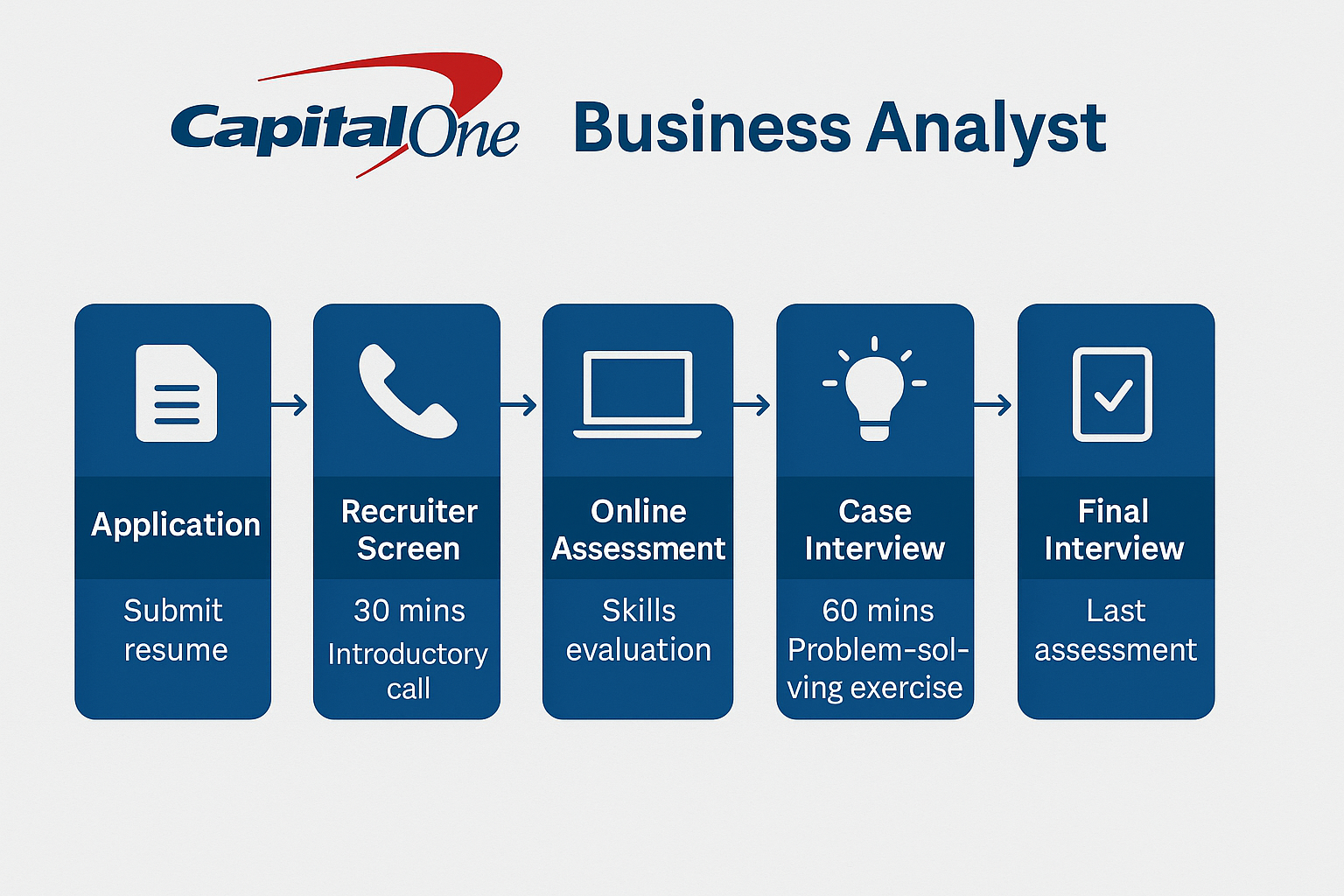 CapitalOne Business Analyst

Application
Submit resume

Recruiter Screen
30 mins
Introductory call

Online Assessment
Skills evaluation

Case Interview
60 mins
Problem-solving exercise

Final Interview
Last assessment